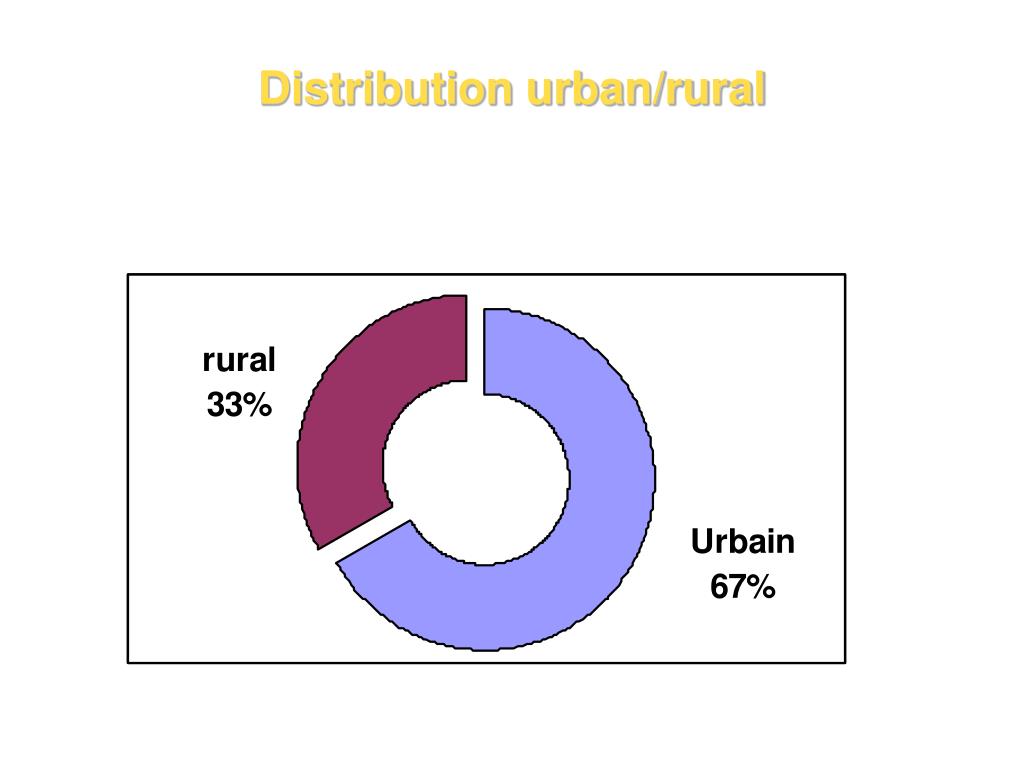 Distribution urban/rural

rural
33%

Urbain
67%